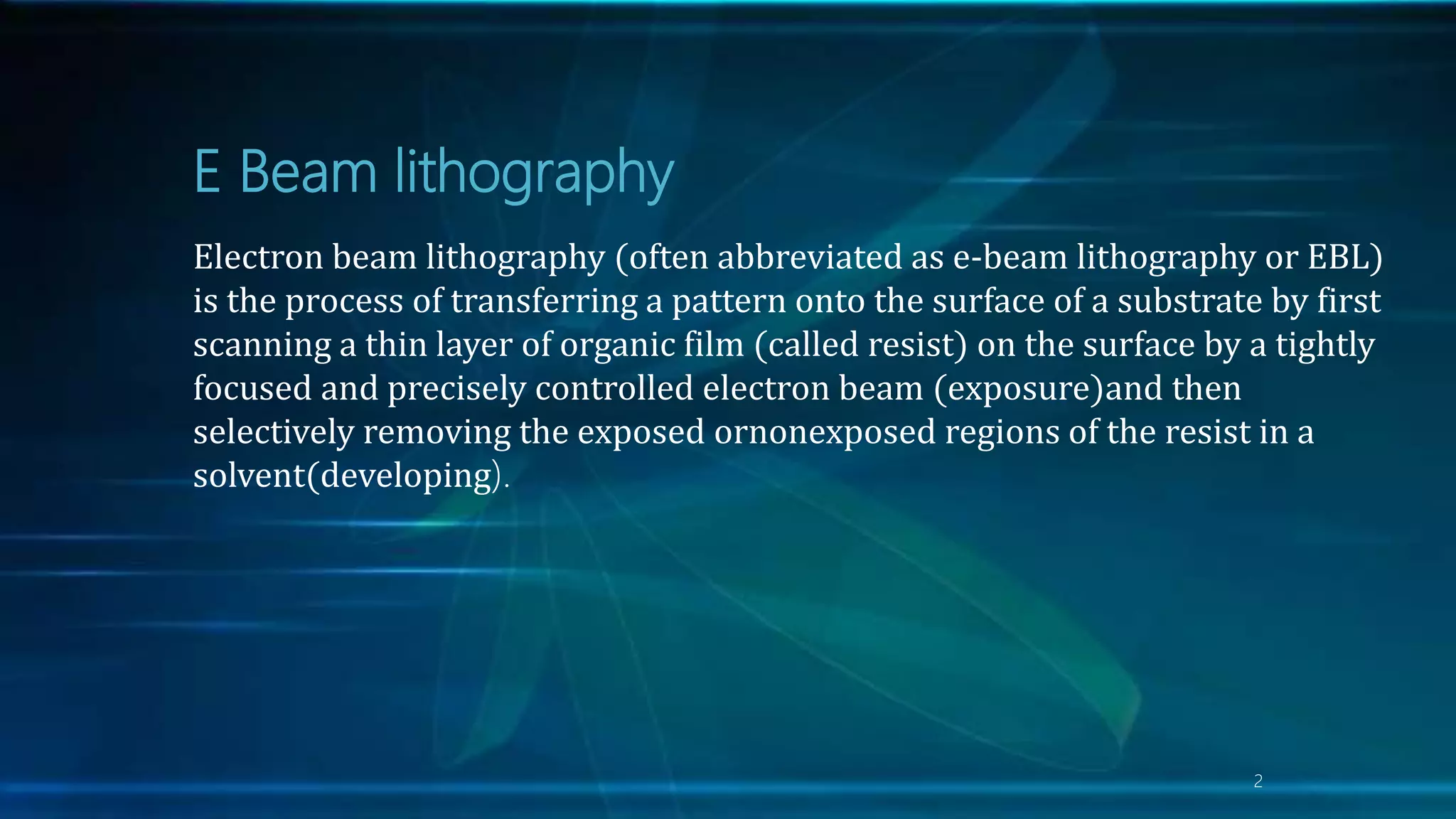 E Beam lithography

Electron beam lithography (often abbreviated as e-beam lithography or EBL) is the process of transferring a pattern onto the surface of a substrate by first scanning a thin layer of organic film (called resist) on the surface by a tightly focused and precisely controlled electron beam (exposure)and then selectively removing the exposed ornonexposed regions of the resist in a solvent(developing).

2